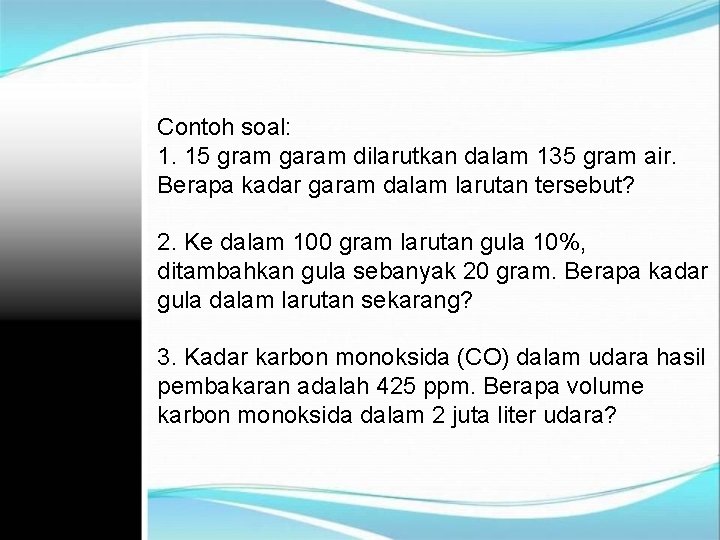 Contoh soal:
1. 15 gram garam dilarutkan dalam 135 gram air. Berapa kadar garam dalam larutan tersebut?

2. Ke dalam 100 gram larutan gula 10%, ditambahkan gula sebanyak 20 gram. Berapa kadar gula dalam larutan sekarang?

3. Kadar karbon monoksida (CO) dalam udara hasil pembakaran adalah 425 ppm. Berapa volume karbon monoksida dalam 2 juta liter udara?